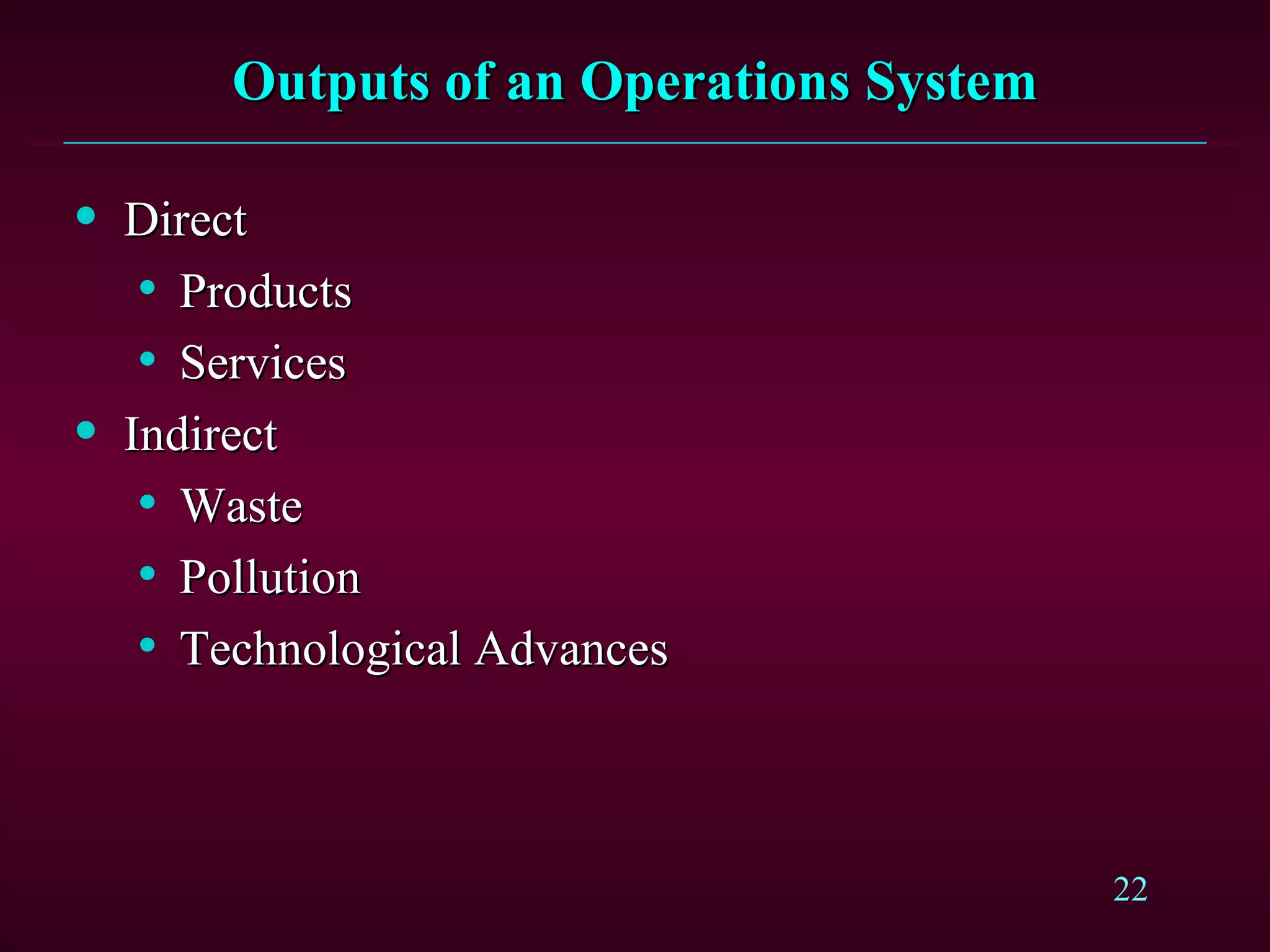 Outputs of an Operations System

- Direct
  - Products
  - Services
- Indirect
  - Waste
  - Pollution
  - Technological Advances

22